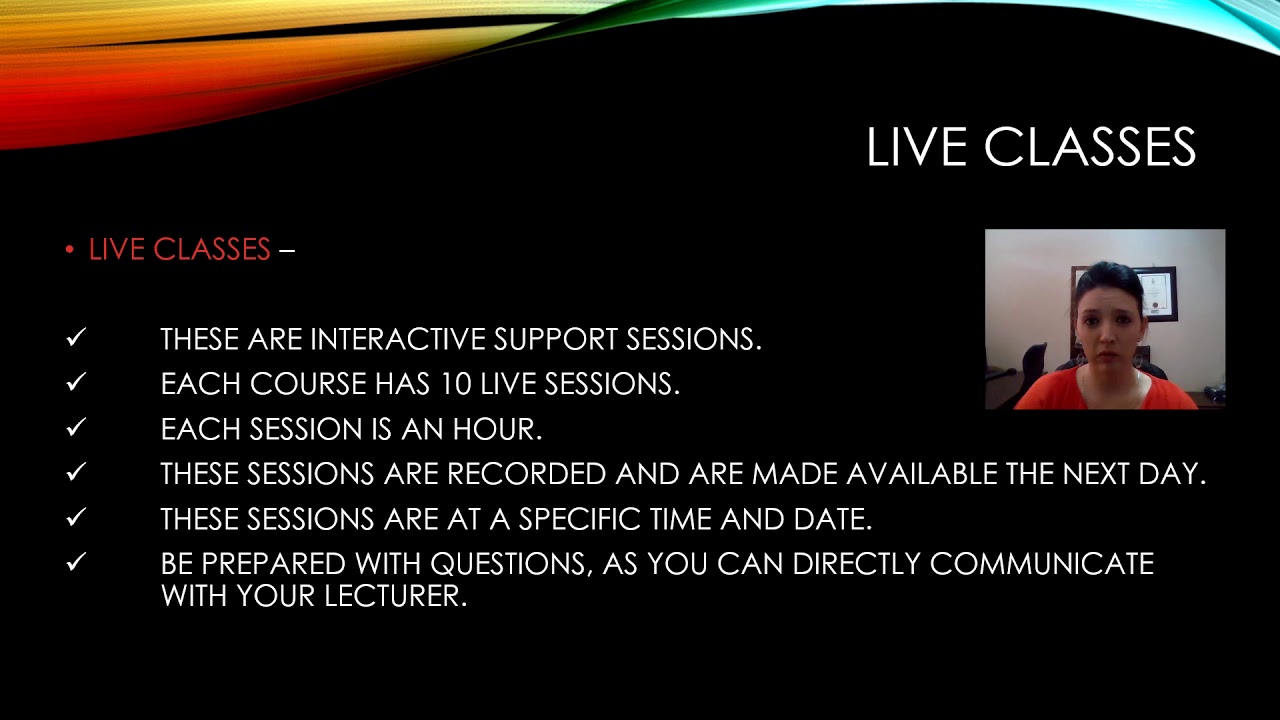 LIVE CLASSES

• LIVE CLASSES –

✓ THESE ARE INTERACTIVE SUPPORT SESSIONS.
✓ EACH COURSE HAS 10 LIVE SESSIONS.
✓ EACH SESSION IS AN HOUR.
✓ THESE SESSIONS ARE RECORDED AND ARE MADE AVAILABLE THE NEXT DAY.
✓ THESE SESSIONS ARE AT A SPECIFIC TIME AND DATE.
✓ BE PREPARED WITH QUESTIONS, AS YOU CAN DIRECTLY COMMUNICATE WITH YOUR LECTURER.